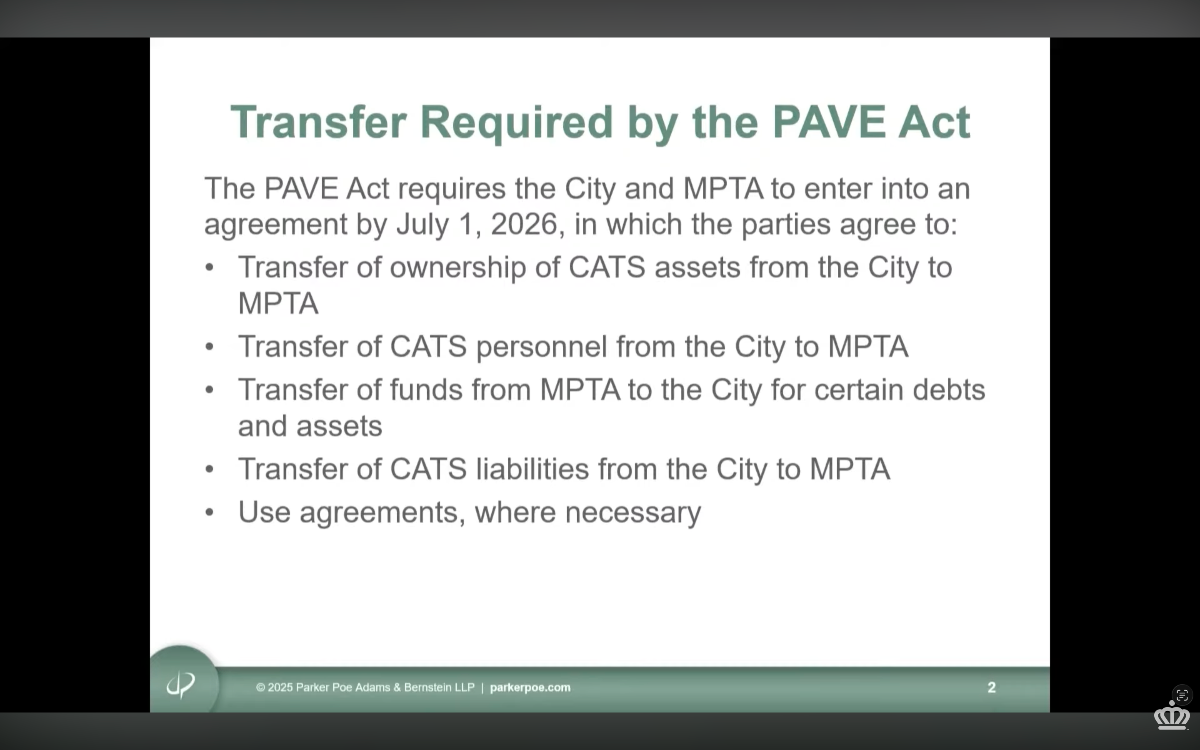 Transfer Required by the PAVE Act

The PAVE Act requires the City and MPTA to enter into an agreement by July 1, 2026, in which the parties agree to:

• Transfer of ownership of CATS assets from the City to MPTA
• Transfer of CATS personnel from the City to MPTA
• Transfer of funds from MPTA to the City for certain debts and assets
• Transfer of CATS liabilities from the City to MPTA
• Use agreements, where necessary

© 2025 Parker Poe Adams & Bernstein LLP | parkerpoe.com

2